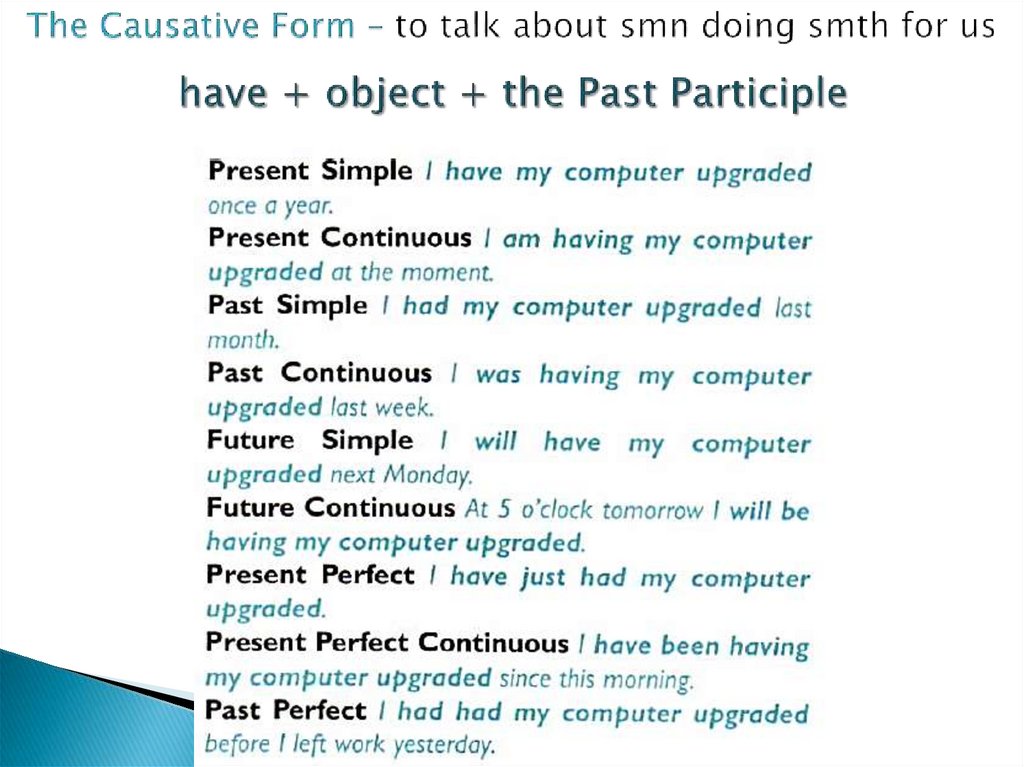 The Causative Form – to talk about smn doing smth for us

have + object + the Past Participle

Present Simple I have my computer upgraded once a year.
Present Continuous I am having my computer upgraded at the moment.
Past Simple I had my computer upgraded last month.
Past Continuous I was having my computer upgraded last week.
Future Simple I will have my computer upgraded next Monday.
Future Continuous At 5 o'clock tomorrow I will be having my computer upgraded.
Present Perfect I have just had my computer upgraded.
Present Perfect Continuous I have been having my computer upgraded since this morning.
Past Perfect I had had my computer upgraded before I left work yesterday.